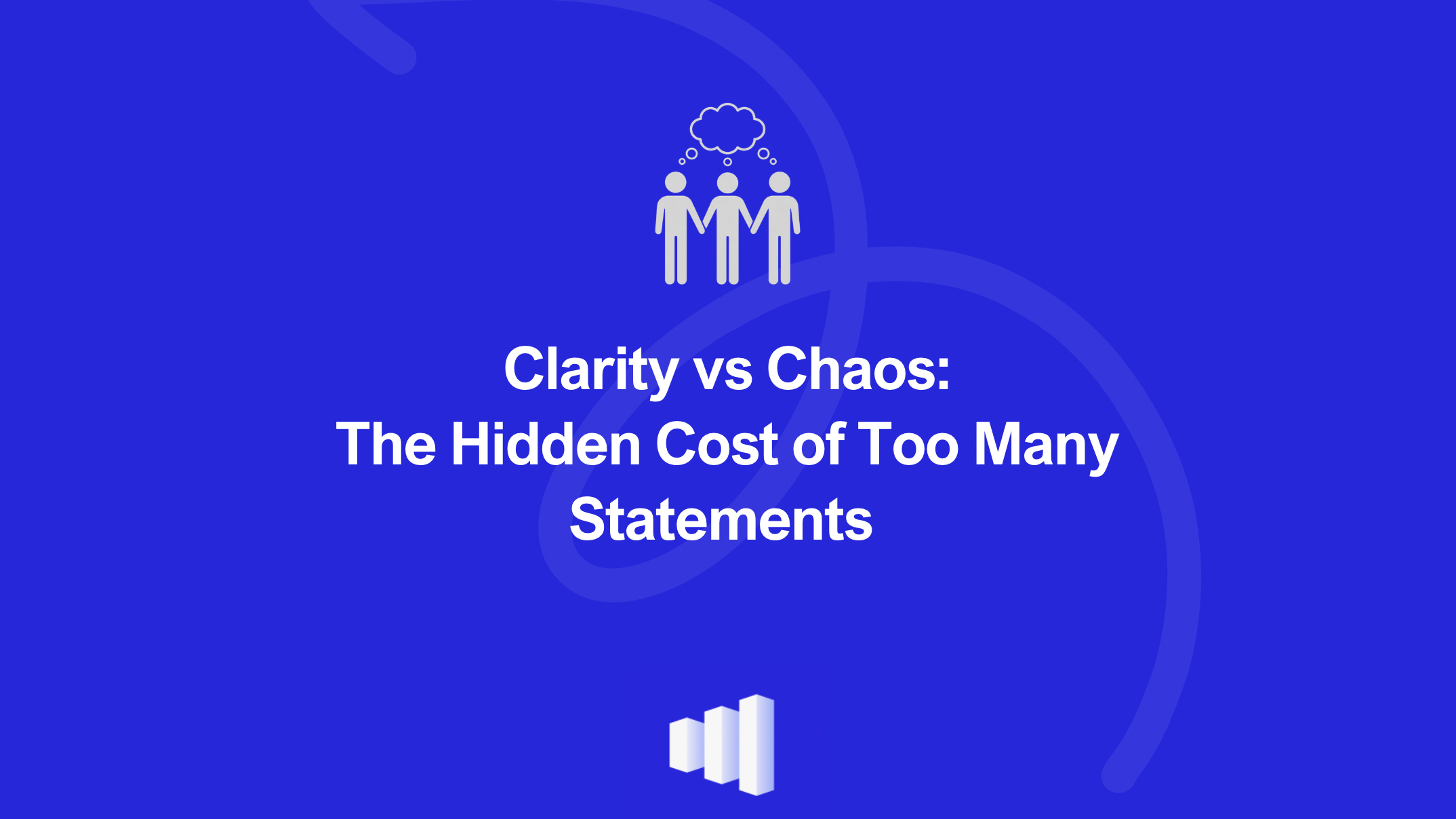 Clarity vs Chaos:
The Hidden Cost of Too Many Statements